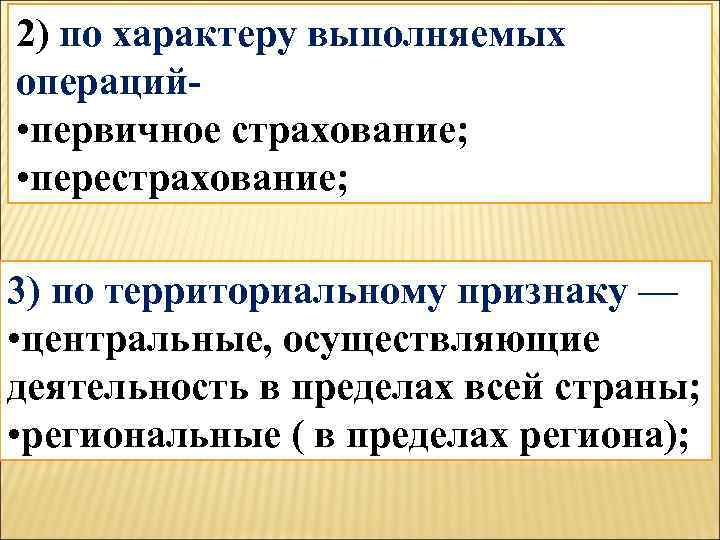 2) по характеру выполняемых операций-
•первичное страхование;
•перестрахование;

3) по территориальному признаку —
•центральные, осуществляющие деятельность в пределах всей страны;
•региональные ( в пределах региона);